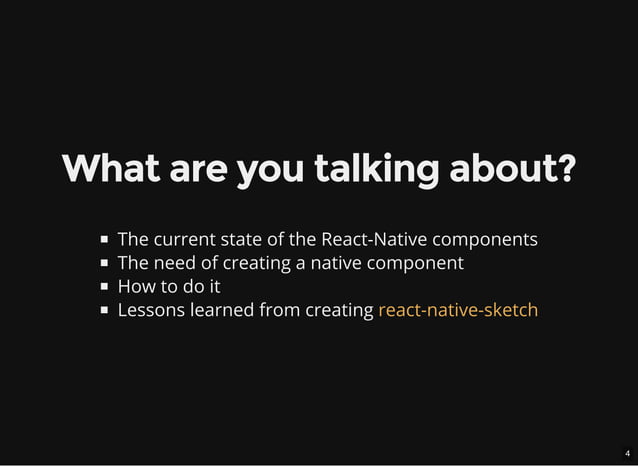 What are you talking about?

- The current state of the React-Native components
- The need of creating a native component
- How to do it
- Lessons learned from creating react-native-sketch

4